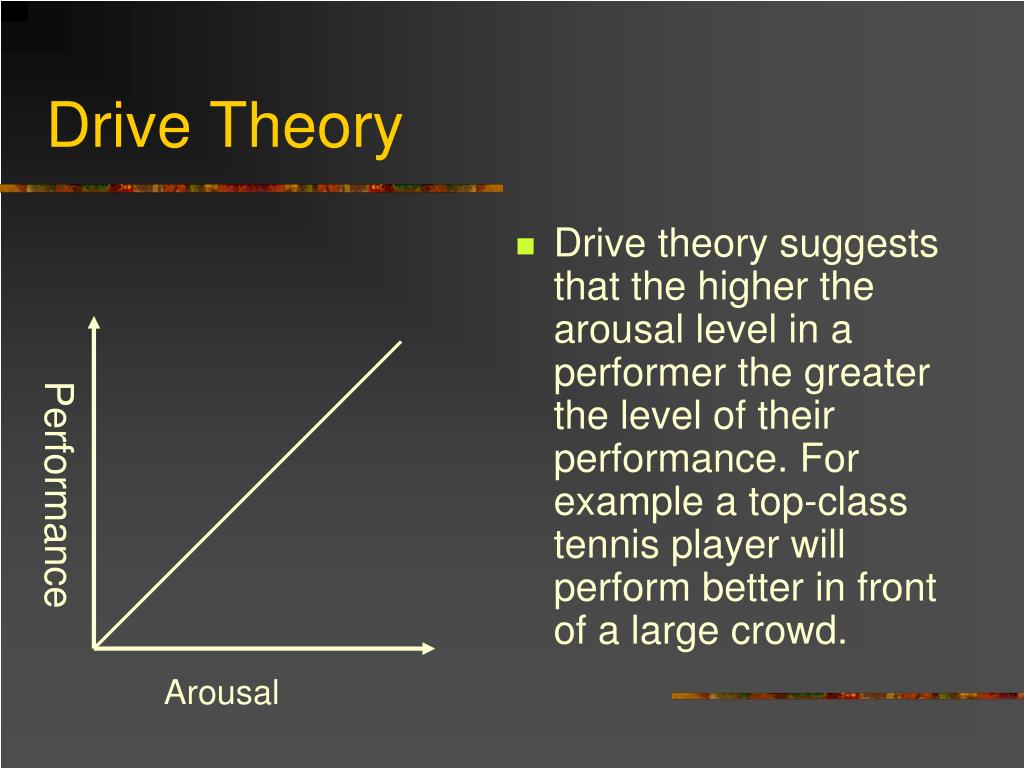 Drive Theory

Performance

Arousal

Drive theory suggests that the higher the arousal level in a performer the greater the level of their performance. For example a top-class tennis player will perform better in front of a large crowd.